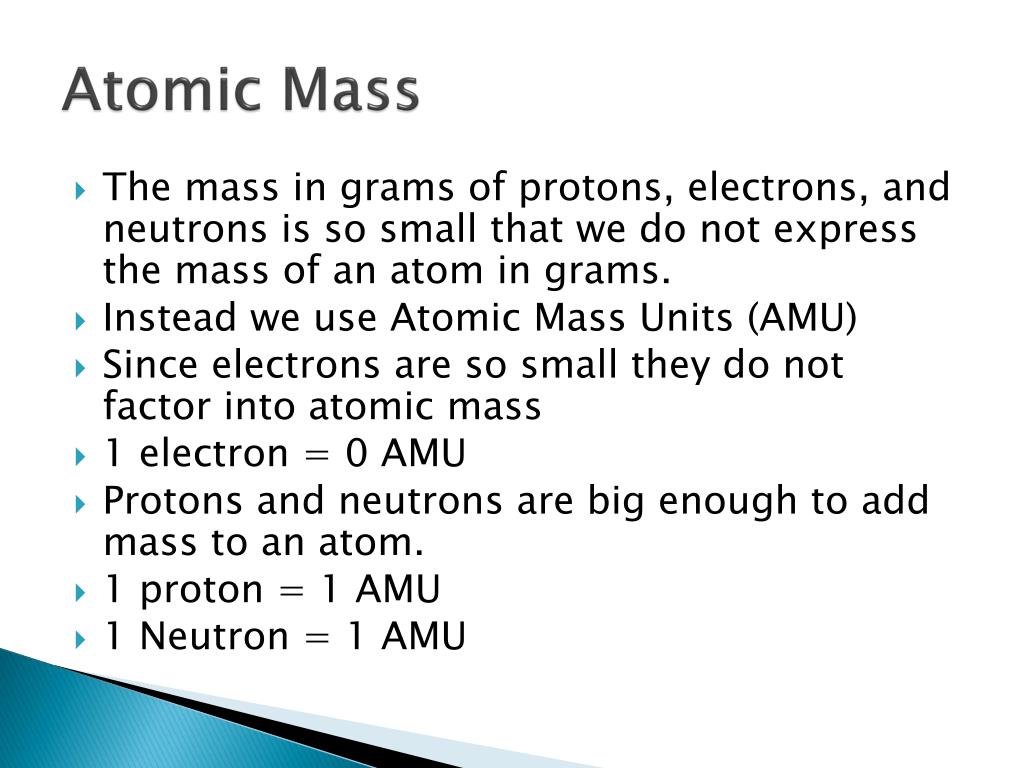 Atomic Mass

The mass in grams of protons, electrons, and neutrons is so small that we do not express the mass of an atom in grams.
Instead we use Atomic Mass Units (AMU)
Since electrons are so small they do not factor into atomic mass
1 electron = 0 AMU
Protons and neutrons are big enough to add mass to an atom.
1 proton = 1 AMU
1 Neutron = 1 AMU